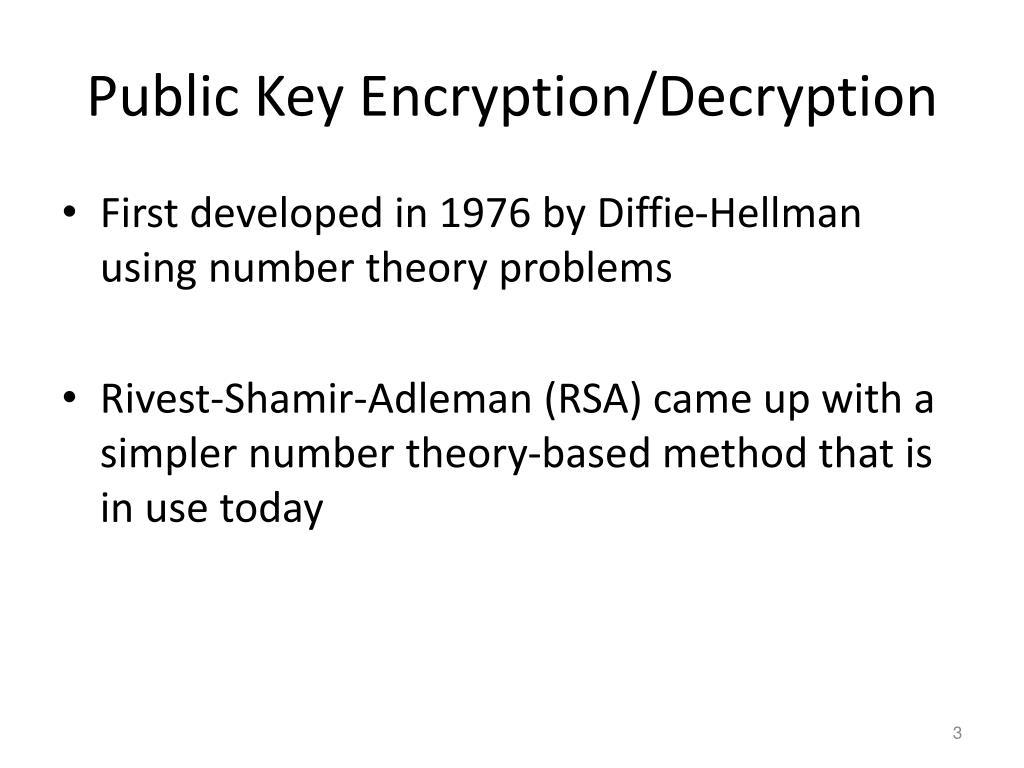 Public Key Encryption/Decryption

• First developed in 1976 by Diffie-Hellman using number theory problems

• Rivest-Shamir-Adleman (RSA) came up with a simpler number theory-based method that is in use today

3